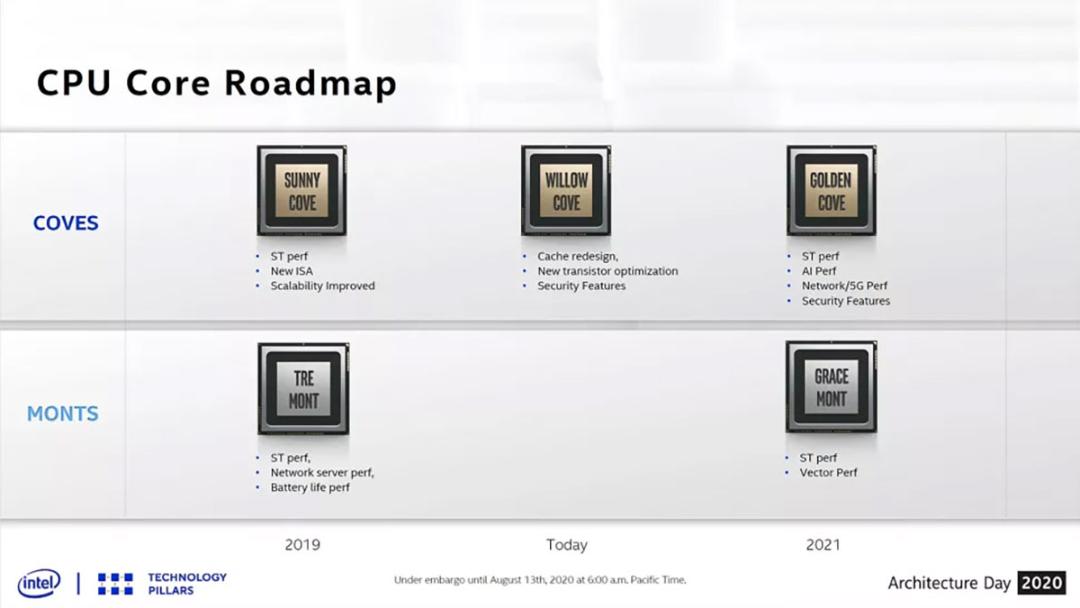 CPU Core Roadmap

COVES

SUNNY COVE

- ST perf
- New ISA
- Scalability Improved

WILLOW COVE

- Cache redesign,
- New transistor optimization
- Security Features

GOLDEN COVE

- ST perf
- AI Perf
- Network/5G Perf
- Security Features

MONTS

TRE MONT

- ST perf,
- Network server perf,
- Battery life perf

GRACE MONT

- ST perf
- Vector Perf

2019

Today

2021

intel

TECHNOLOGY PILLARS

Under embargo until August 13th, 2020 at 6:00 a.m. Pacific Time.

Architecture Day 2020